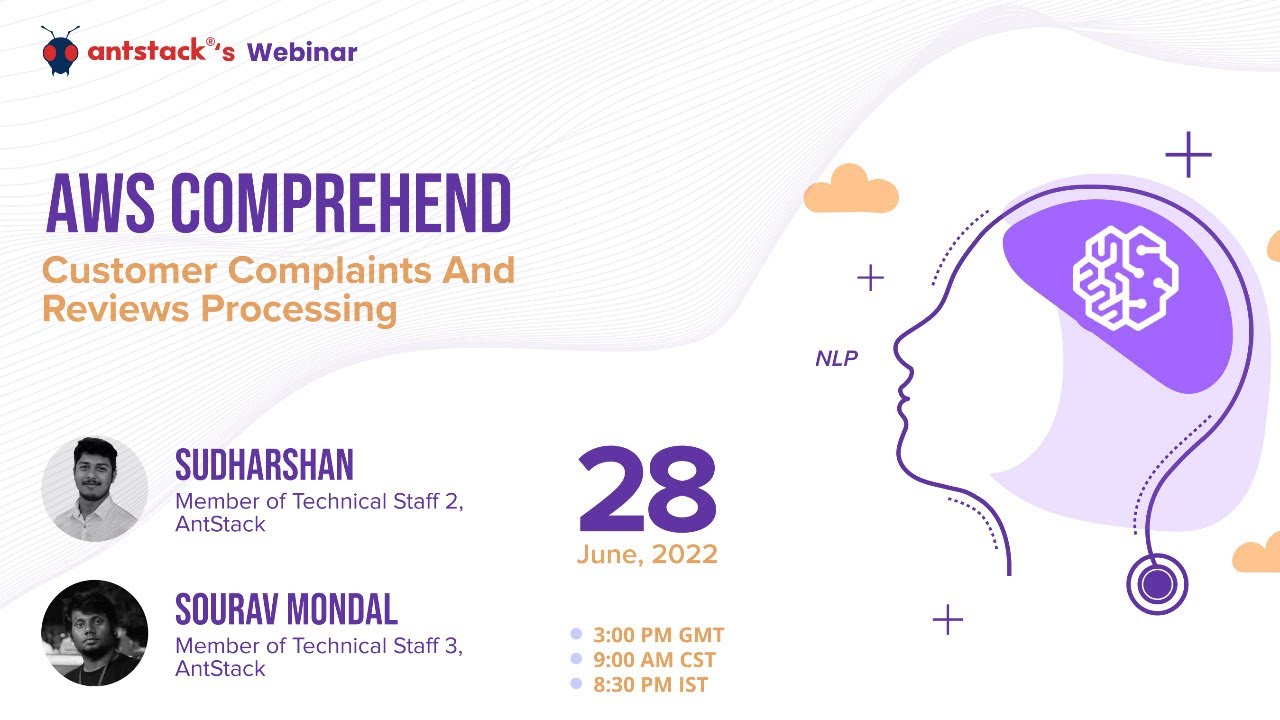 antstack®'s Webinar

AWS COMPREHEND
Customer Complaints And Reviews Processing

NLP

SUDHARSHAN
Member of Technical Staff 2, AntStack

SOURAV MONDAL
Member of Technical Staff 3, AntStack

28
June, 2022

3:00 PM GMT
9:00 AM CST
8:30 PM IST